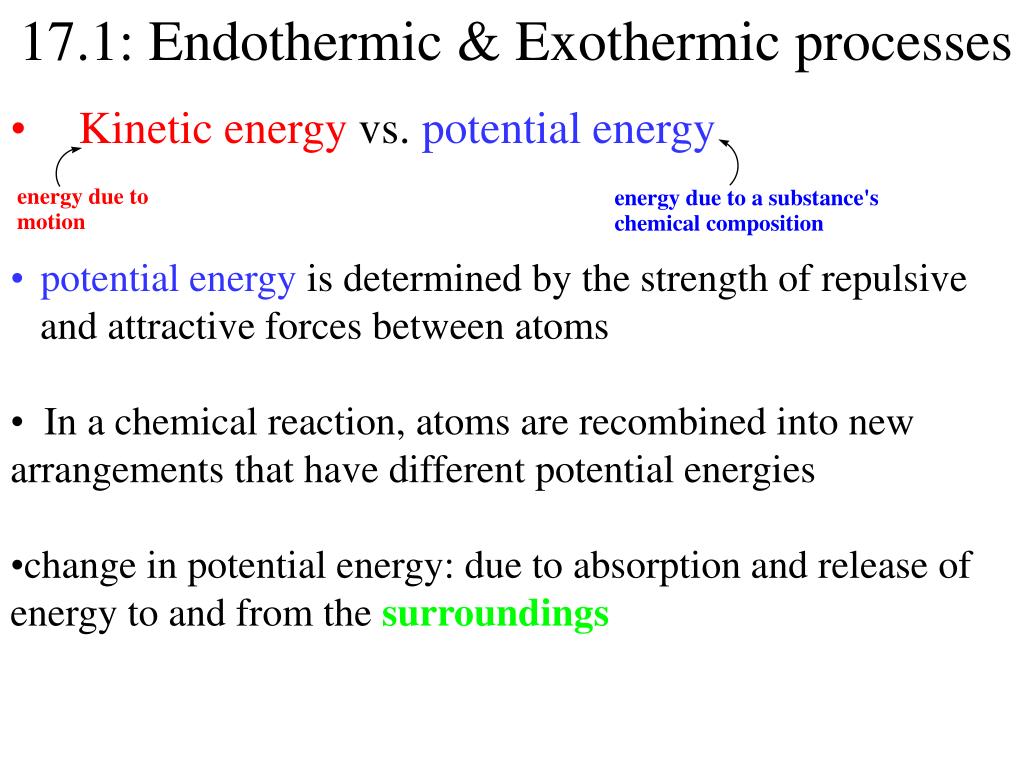 17.1: Endothermic & Exothermic processes

• Kinetic energy vs. potential energy

energy due to motion

energy due to a substance's chemical composition

• potential energy is determined by the strength of repulsive and attractive forces between atoms

• In a chemical reaction, atoms are recombined into new arrangements that have different potential energies

•change in potential energy: due to absorption and release of energy to and from the surroundings